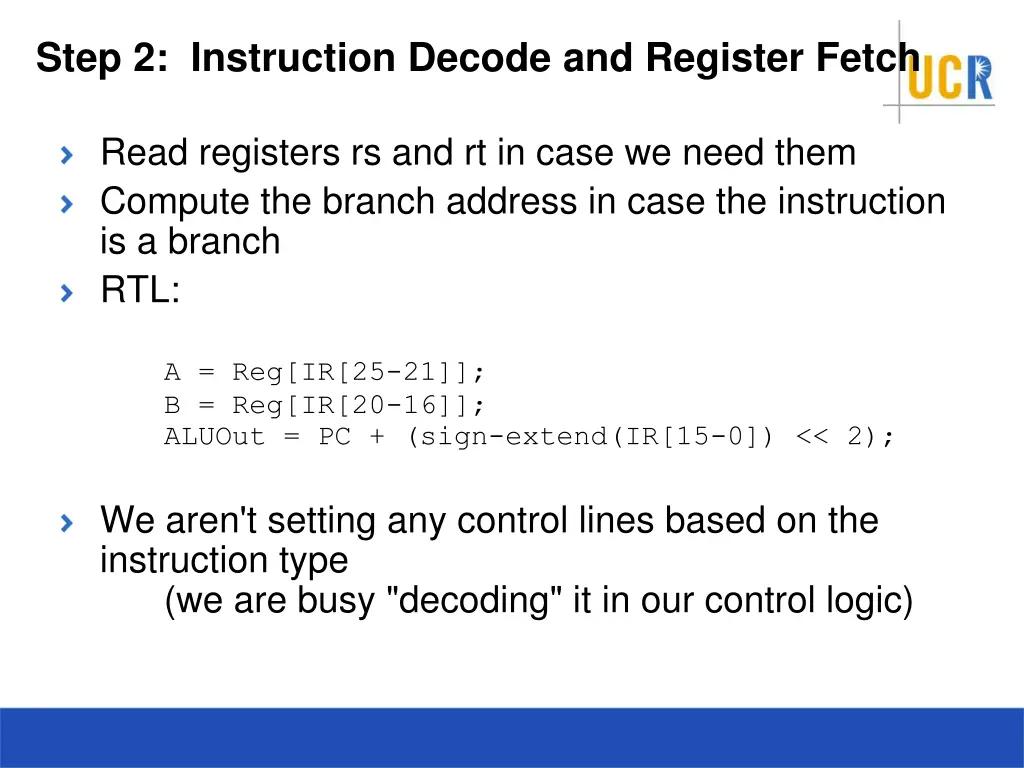 Step 2: Instruction Decode and Register Fetch

UCR

Read registers rs and rt in case we need them

Compute the branch address in case the instruction is a branch

RTL:

A = Reg[IR[25-21]];
B = Reg[IR[20-16]];
ALUOut = PC + (sign-extend(IR[15-0]) << 2);

We aren't setting any control lines based on the instruction type
(we are busy "decoding" it in our control logic)